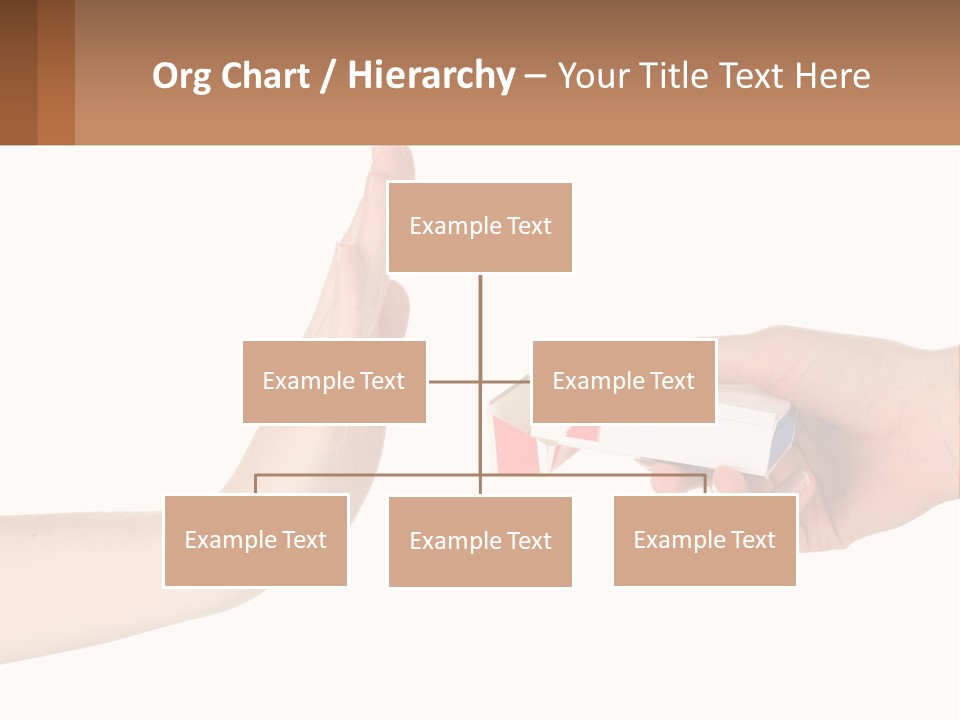 Org Chart / Hierarchy – Your Title Text Here

Example Text

Example Text

Example Text

Example Text

Example Text

Example Text